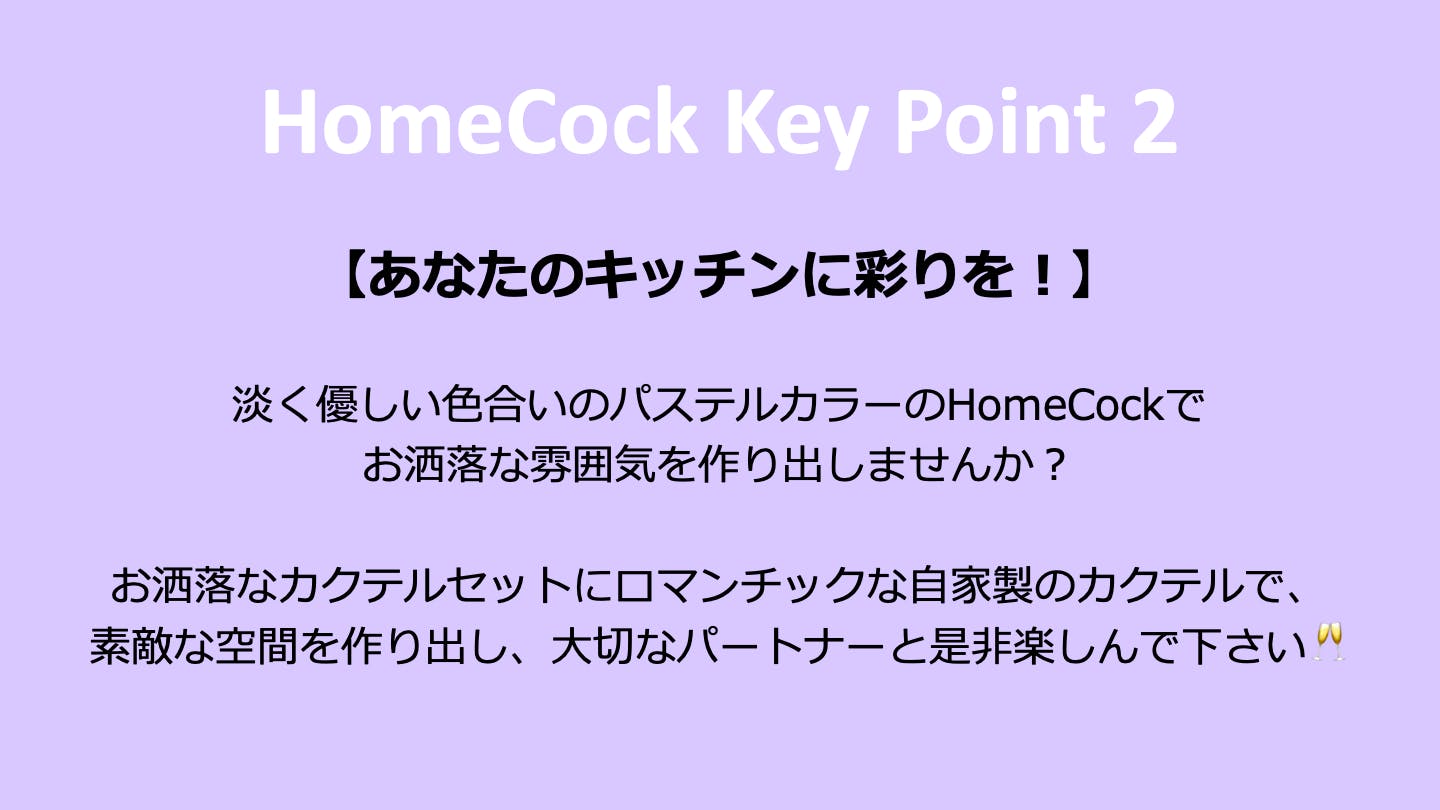 HomeCock Key Point 2

【あなたのキッチンに彩りを！】

淡く優しい色合いのパステルカラーのHomeCockで
お洒落な雰囲気を作り出しませんか？

お洒落なカクテルセットにロマンチックな自家製のカクテルで、
素敵な空間を作り出し、大切なパートナーと是非楽しんで下さい🥂